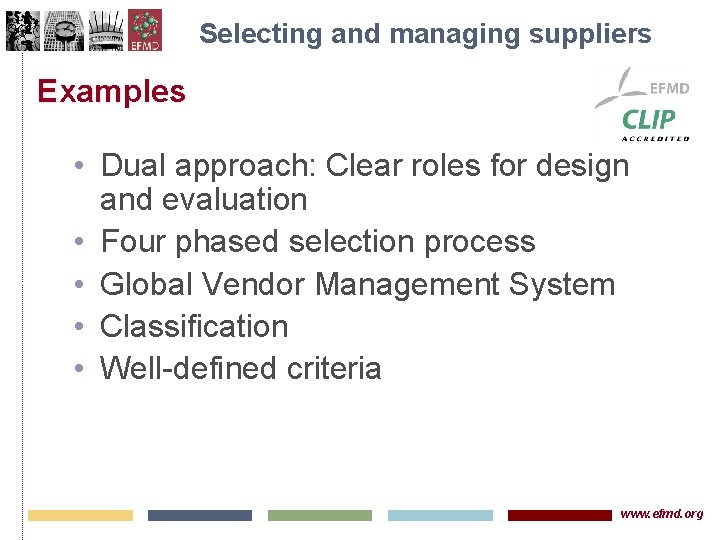 EFMD

Selecting and managing suppliers

Examples

EFMD
CLIP
ACCREDITED

• Dual approach: Clear roles for design and evaluation
• Four phased selection process
• Global Vendor Management System
• Classification
• Well-defined criteria

www.efmd.org